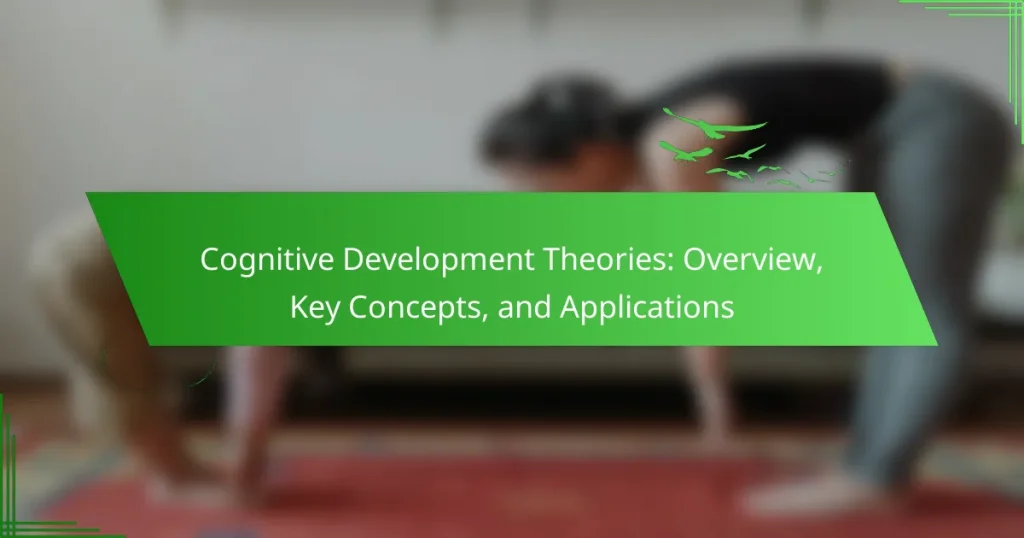 Cognitive Development Theories: Overview, Key Concepts, and Applications